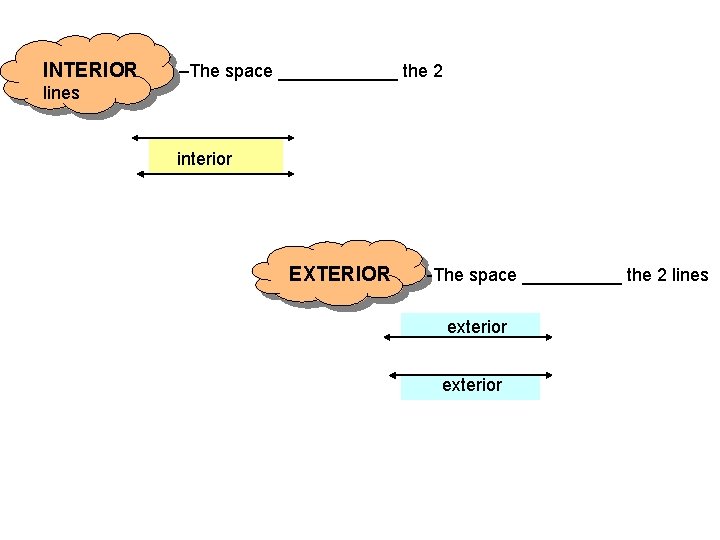 INTERIOR –The space ____________ the 2 lines

interior

EXTERIOR -The space __________ the 2 lines

exterior

exterior